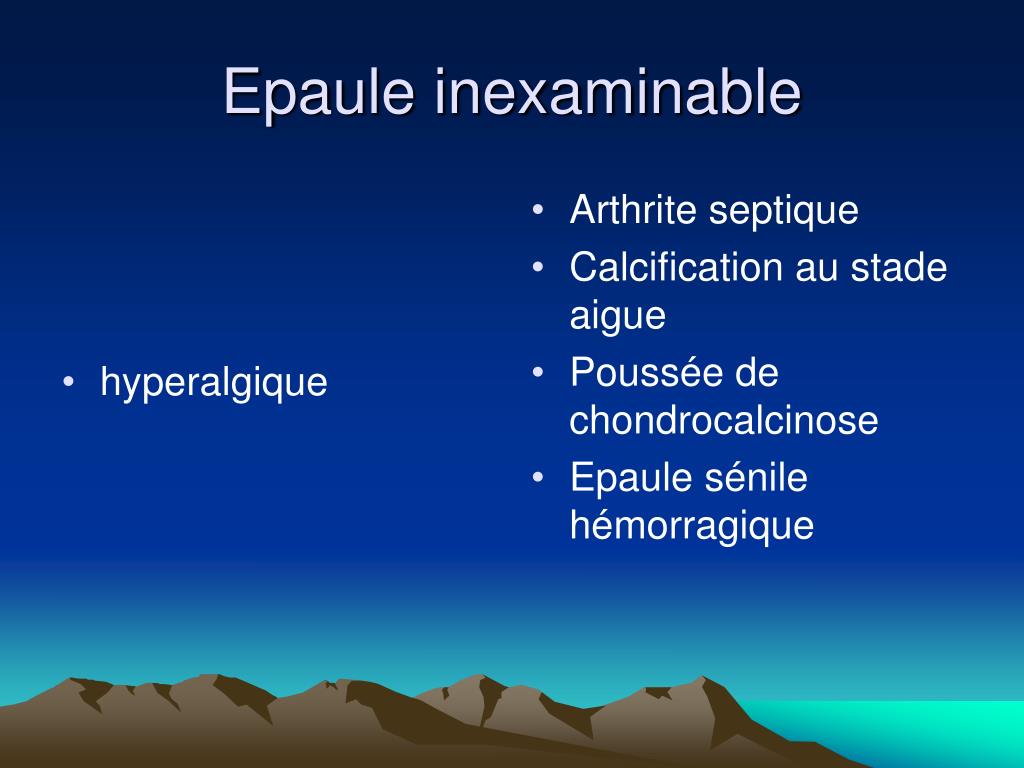 Epaule inexaminable

• hyperalgique

• Arthrite septique
• Calcification au stade aigue
• Poussée de chondrocalcinose
• Epaule sénile hémorragique